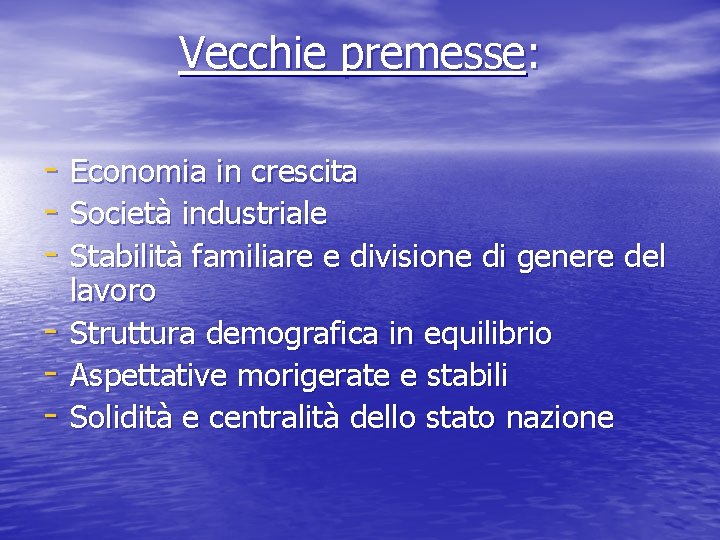 Vecchie premesse:

- Economia in crescita
- Società industriale
- Stabilità familiare e divisione di genere del lavoro
- Struttura demografica in equilibrio
- Aspettative morigerate e stabili
- Solidità e centralità dello stato nazione